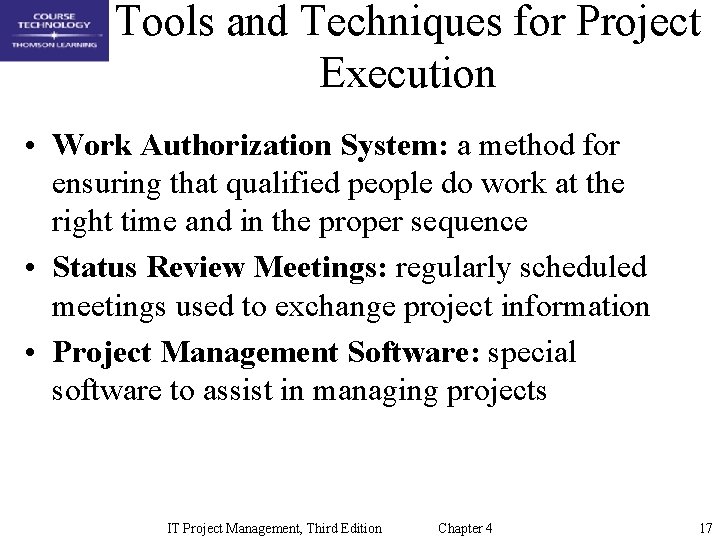 COURSE TECHNOLOGY
THOMSON LEARNING

Tools and Techniques for Project Execution

• Work Authorization System: a method for ensuring that qualified people do work at the right time and in the proper sequence
• Status Review Meetings: regularly scheduled meetings used to exchange project information
• Project Management Software: special software to assist in managing projects

IT Project Management, Third Edition Chapter 4 17